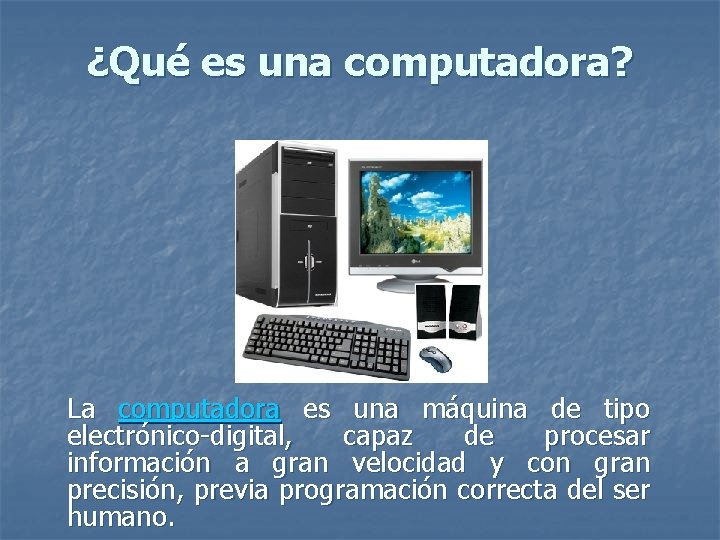 ¿Qué es una computadora?

La computadora es una máquina de tipo electrónico-digital, capaz de procesar información a gran velocidad y con gran precisión, previa programación correcta del ser humano.